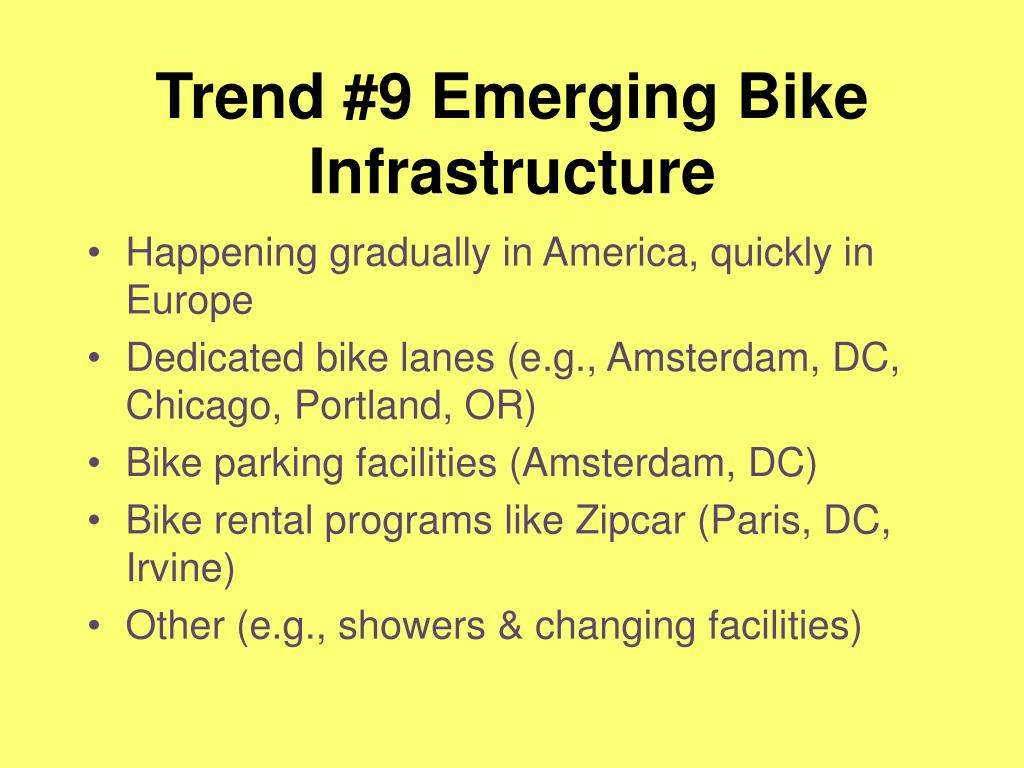 Trend #9 Emerging Bike Infrastructure

• Happening gradually in America, quickly in Europe
• Dedicated bike lanes (e.g., Amsterdam, DC, Chicago, Portland, OR)
• Bike parking facilities (Amsterdam, DC)
• Bike rental programs like Zipcar (Paris, DC, Irvine)
• Other (e.g., showers & changing facilities)